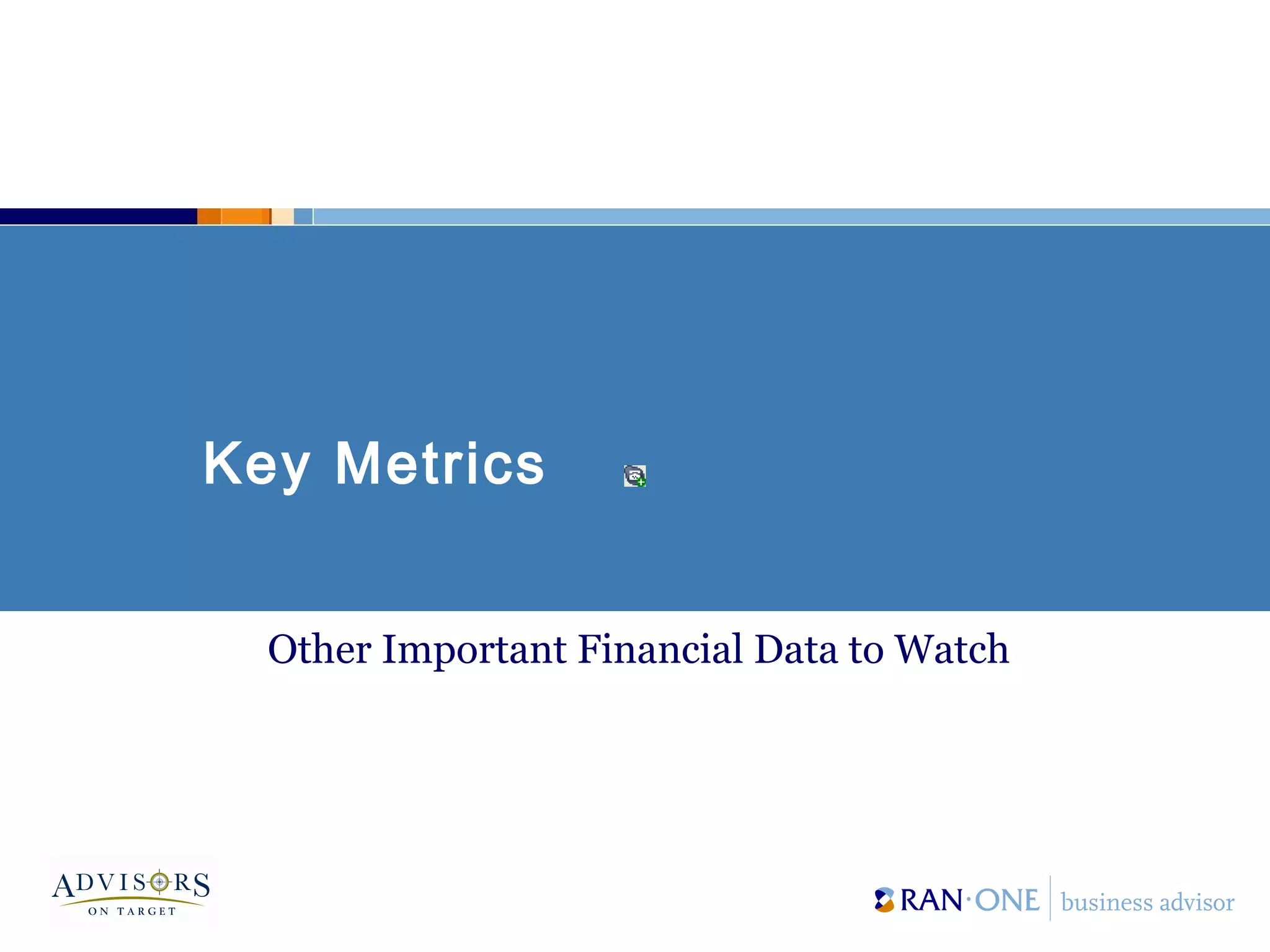 Key Metrics

Other Important Financial Data to Watch

ADVISORS
ON TARGET

RAN·ONE business advisor